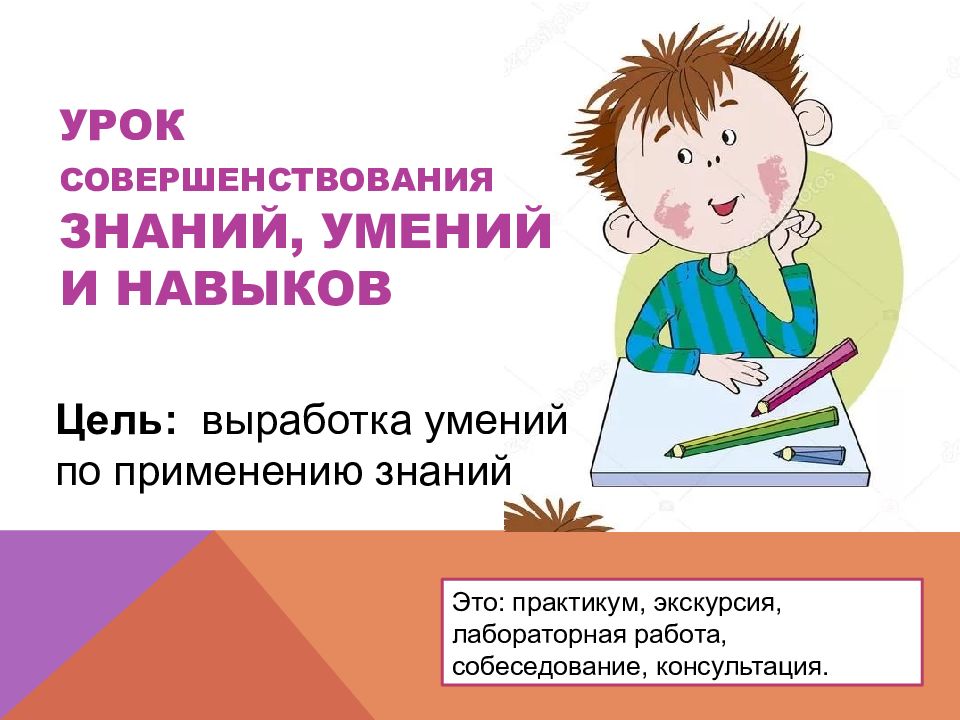 УРОК
СОВЕРШЕНСТВОВАНИЯ
ЗНАНИЙ, УМЕНИЙ
И НАВЫКОВ

Цель: выработка умений по применению знаний

Это: практикум, экскурсия, лабораторная работа, собеседование, консультация.